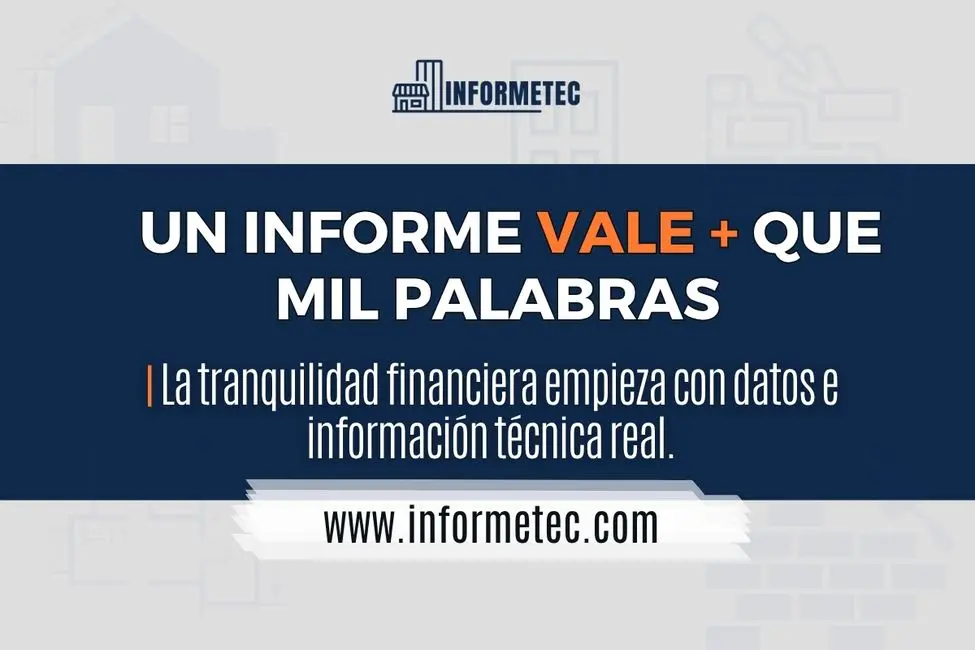 INFORMETEC

UN INFORME VALE + QUE MIL PALABRAS

| La tranquilidad financiera empieza con datos e información técnica real.

www.informetec.com